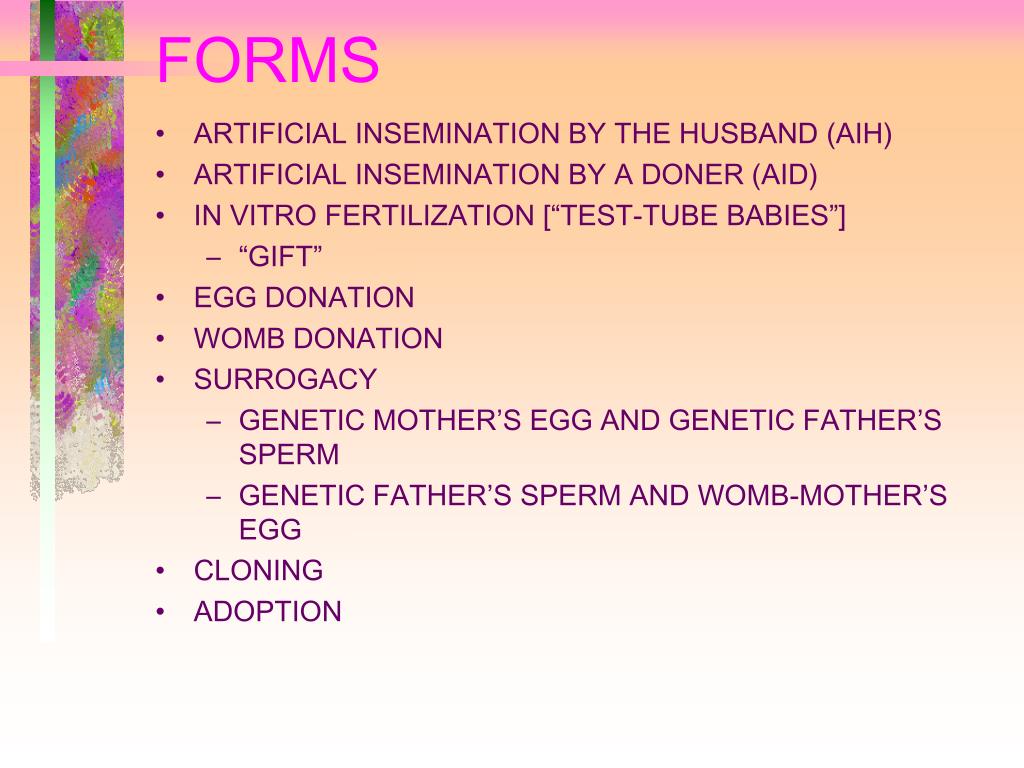 FORMS

• ARTIFICIAL INSEMINATION BY THE HUSBAND (AIH)
• ARTIFICIAL INSEMINATION BY A DONER (AID)
• IN VITRO FERTILIZATION [“TEST-TUBE BABIES”]
  – “GIFT”
• EGG DONATION
• WOMB DONATION
• SURROGACY
  – GENETIC MOTHER’S EGG AND GENETIC FATHER’S SPERM
  – GENETIC FATHER’S SPERM AND WOMB-MOTHER’S EGG
• CLONING
• ADOPTION